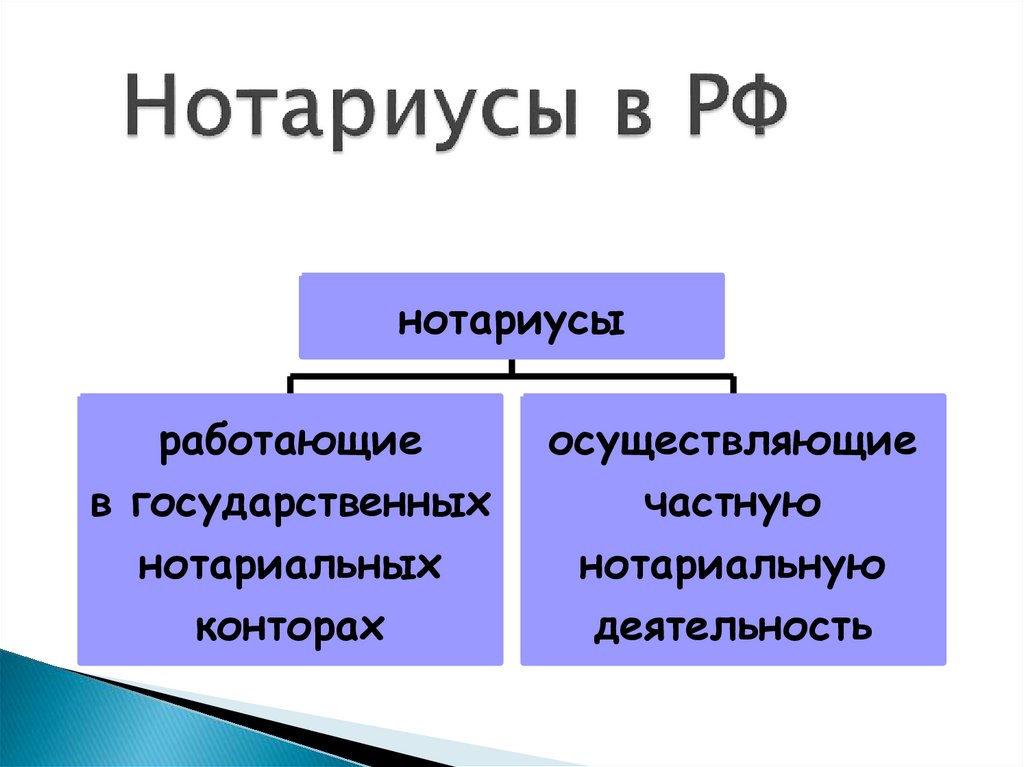 Нотариусы в РФ

нотариусы

работающие в государственных нотариальных конторах

осуществляющие частную нотариальную деятельность